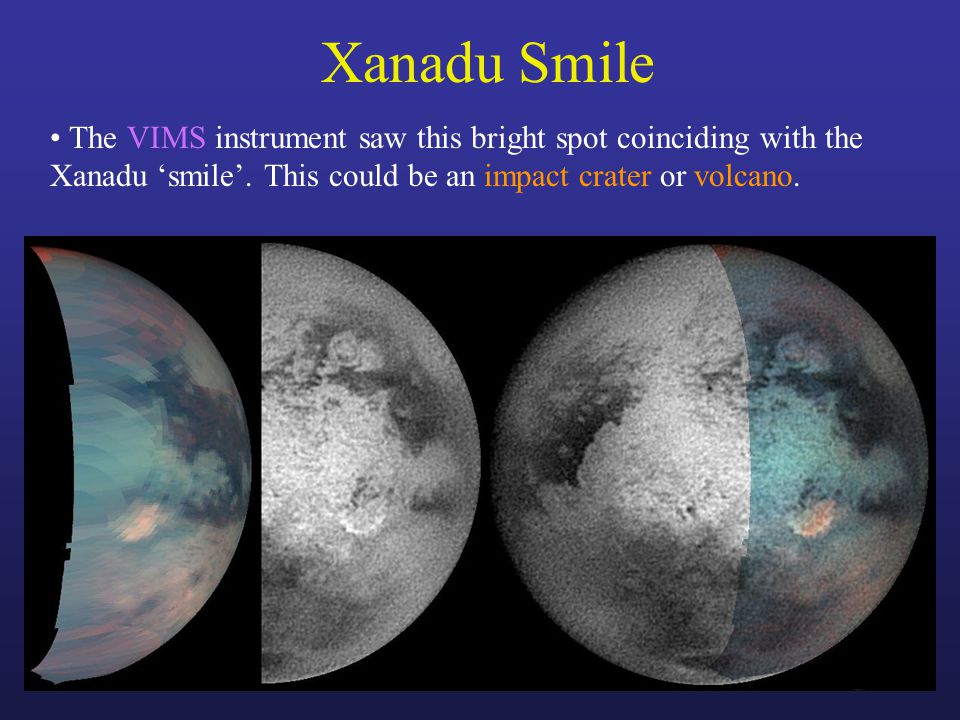 Xanadu Smile

• The VIMS instrument saw this bright spot coinciding with the Xanadu ‘smile’. This could be an impact crater or volcano.